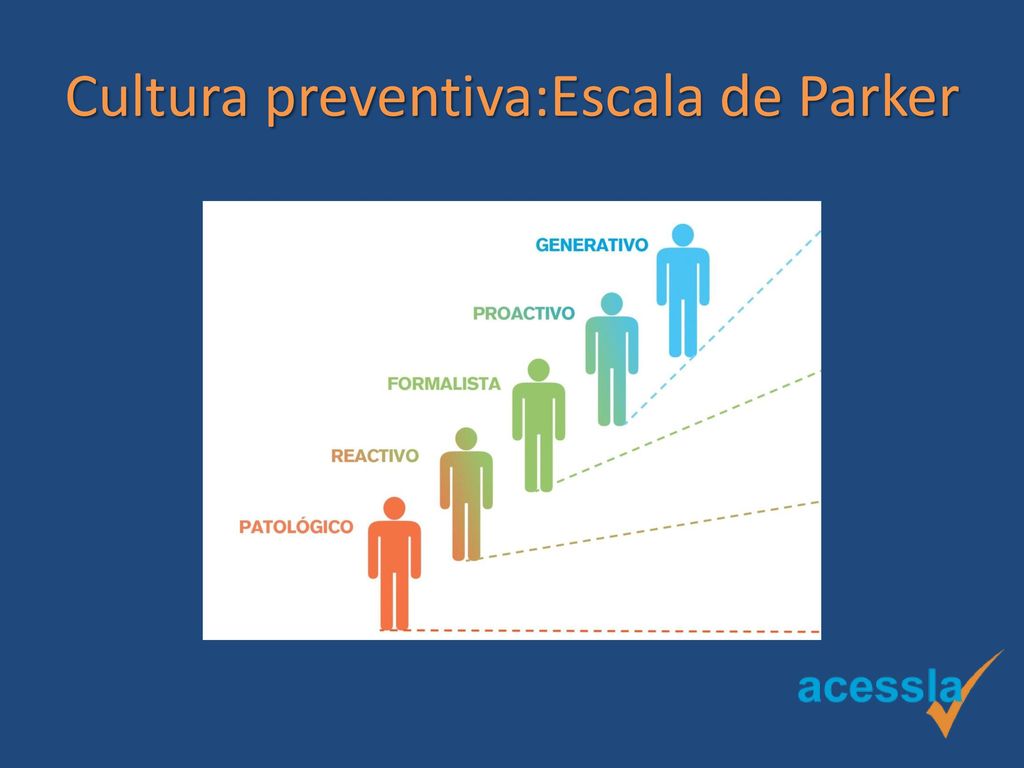 Cultura preventiva:Escala de Parker

GENERATIVO
PROACTIVO
FORMALISTA
REACTIVO
PATOLÓGICO

acessla